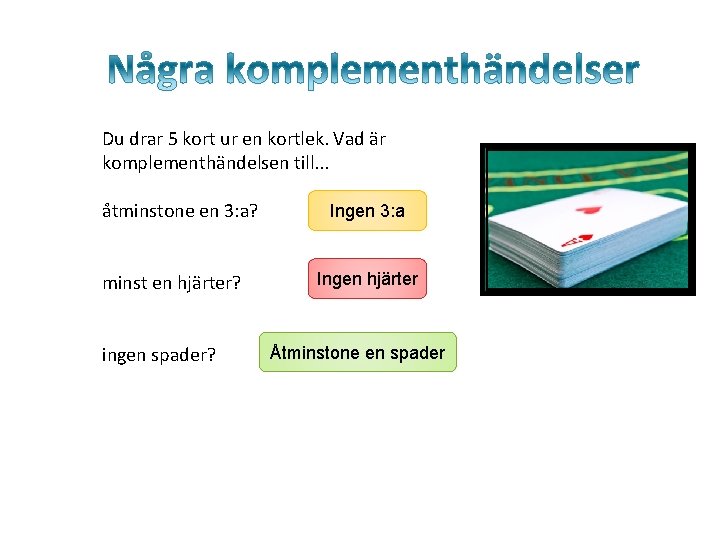 Några komplementhändelser

Du drar 5 kort ur en kortlek. Vad är komplementhändelsen till...

åtminstone en 3:a?

Ingen 3:a

minst en hjärter?

Ingen hjärter

ingen spader?

Åtminstone en spader